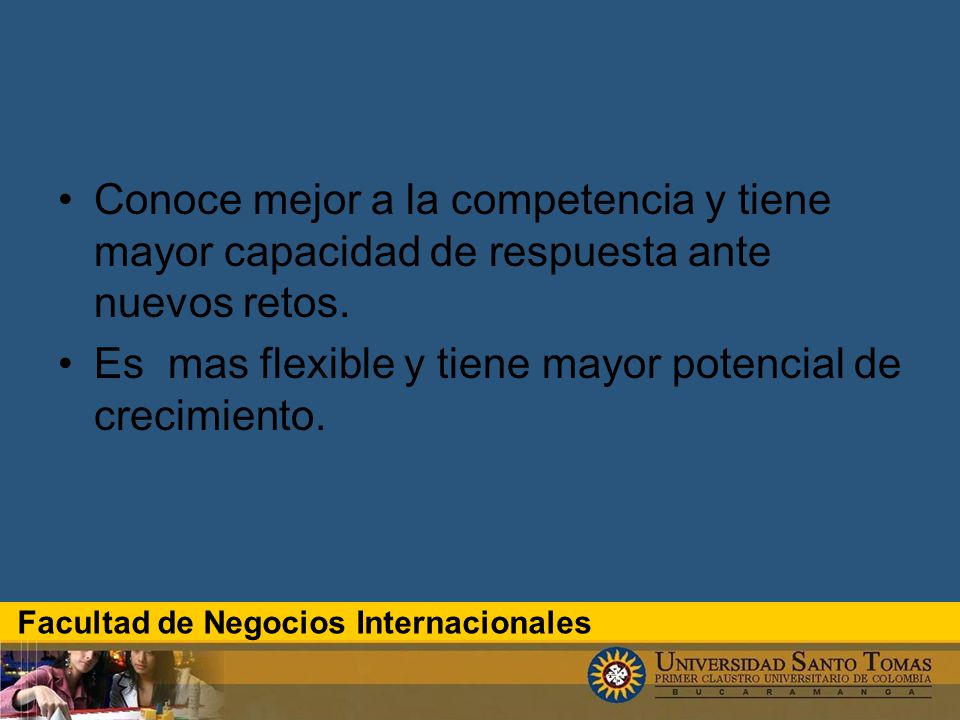 • Conoce mejor a la competencia y tiene mayor capacidad de respuesta ante nuevos retos.
• Es mas flexible y tiene mayor potencial de crecimiento.

Facultad de Negocios Internacionales

UNIVERSIDAD SANTO TOMAS
PRIMER CLAUSTRO UNIVERSITARIO DE COLOMBIA
B U C A R A M A N G A